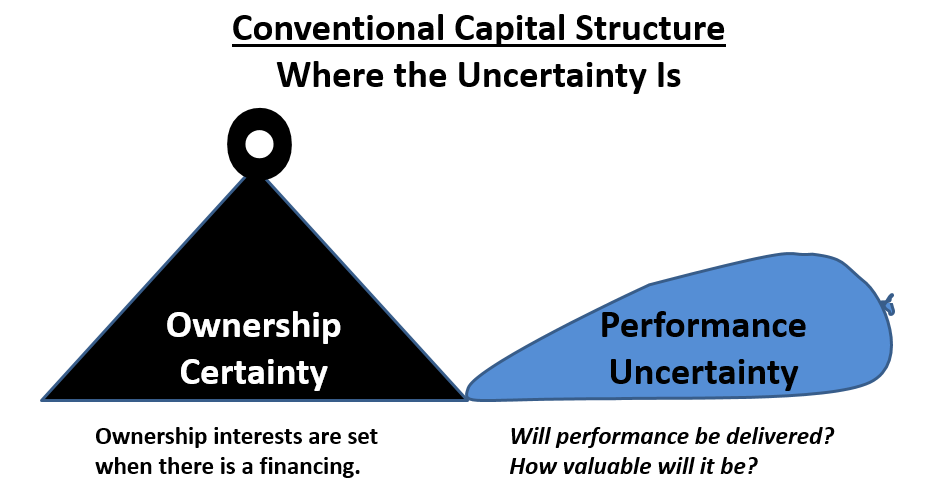 Conventional Capital Structure
Where the Uncertainty Is

Ownership Certainty

Performance Uncertainty

Ownership interests are set when there is a financing.

Will performance be delivered?
How valuable will it be?